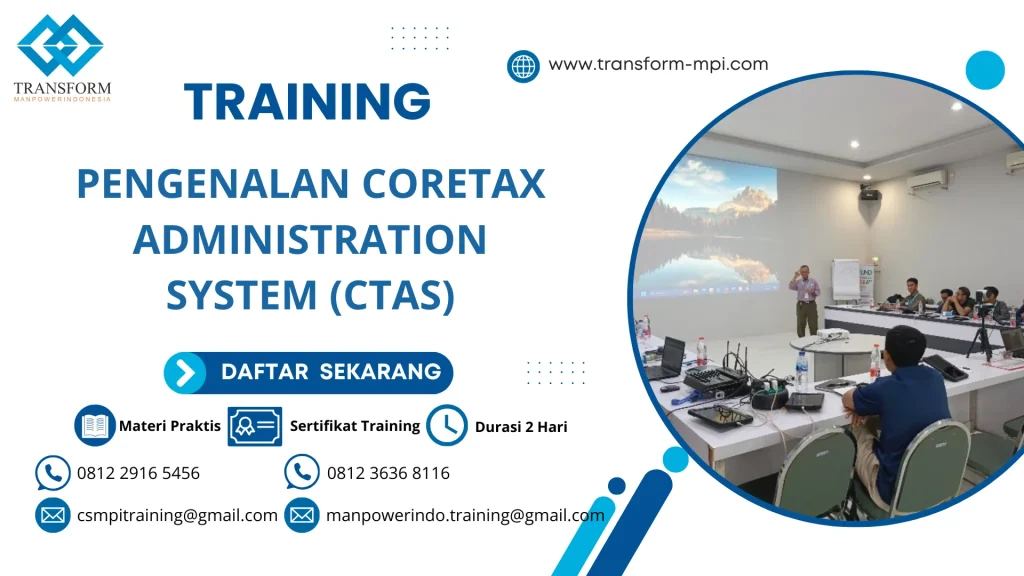 TRANSFORM
MANPOWERINDONESIA

www.transform-mpi.com

TRAINING

PENGENALAN CORETAX ADMINISTRATION SYSTEM (CTAS)

DAFTAR SEKARANG

Materi Praktis
Sertifikat Training
Durasi 2 Hari

0812 2916 5456
0812 3636 8116

csmpitraining@gmail.com
manpowerindo.training@gmail.com